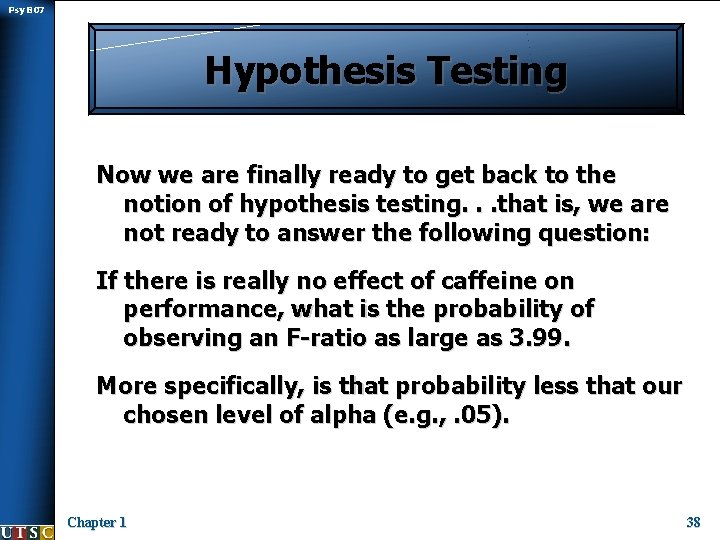 Psy B07

Hypothesis Testing

Now we are finally ready to get back to the notion of hypothesis testing. . .that is, we are not ready to answer the following question:

If there is really no effect of caffeine on performance, what is the probability of observing an F-ratio as large as 3.99.

More specifically, is that probability less that our chosen level of alpha (e.g., .05).

UTSC

Chapter 1

38